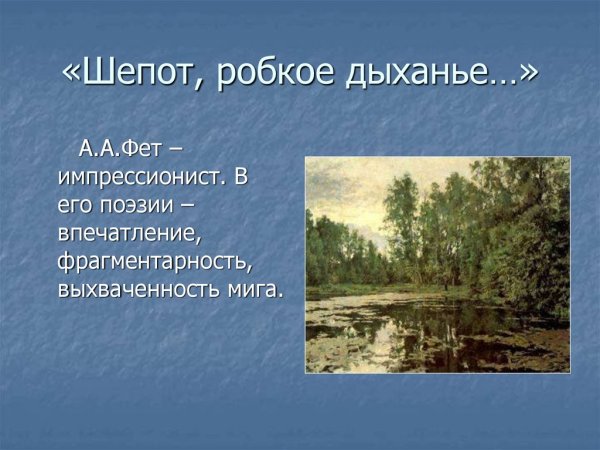 «Шепот, робкое дыханье…»

А.А.Фет – импрессионист. В его поэзии – впечатление, фрагментарность, выхваченность мига.